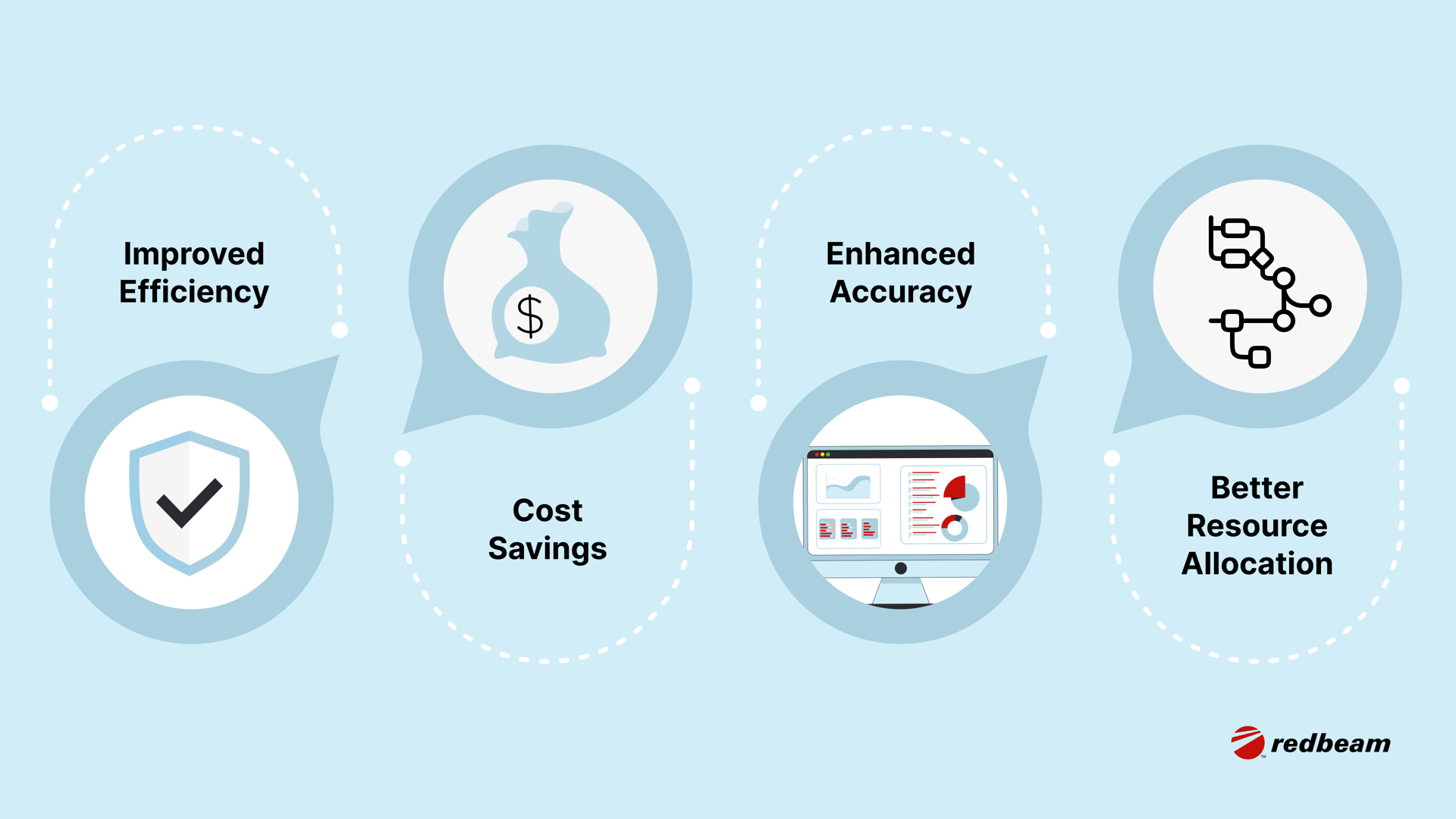 Improved Efficiency

$

Cost Savings

Enhanced Accuracy

Better Resource Allocation

redbeam